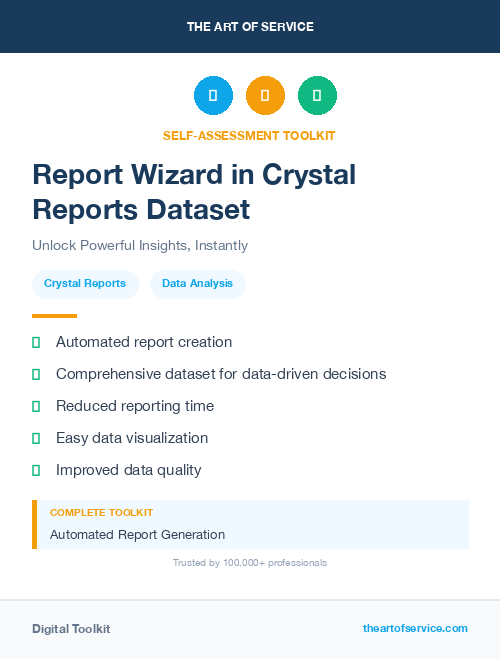 THE ART OF SERVICE

SELF-ASSESSMENT TOOLKIT

Report Wizard in Crystal Reports Dataset

Unlock Powerful Insights, Instantly

Crystal Reports

Data Analysis

Automated report creation

Comprehensive dataset for data-driven decisions

Reduced reporting time

Easy data visualization

Improved data quality

COMPLETE TOOLKIT

Automated Report Generation

Trusted by 100,000+ professionals

Digital Toolkit

theartofservice.com